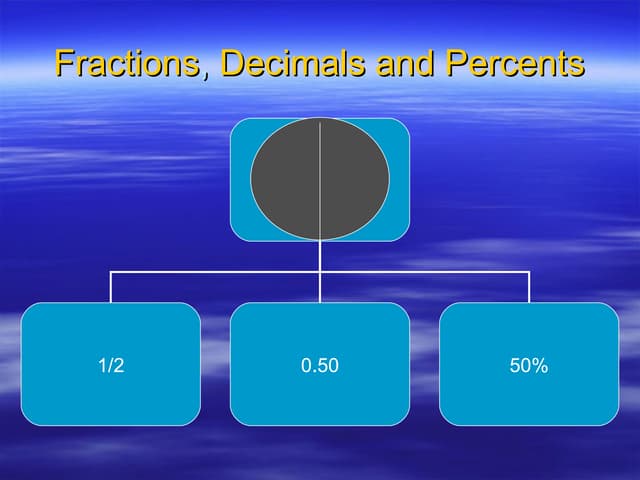 Fractions, Decimals and Percents

1/2

0.50

50%